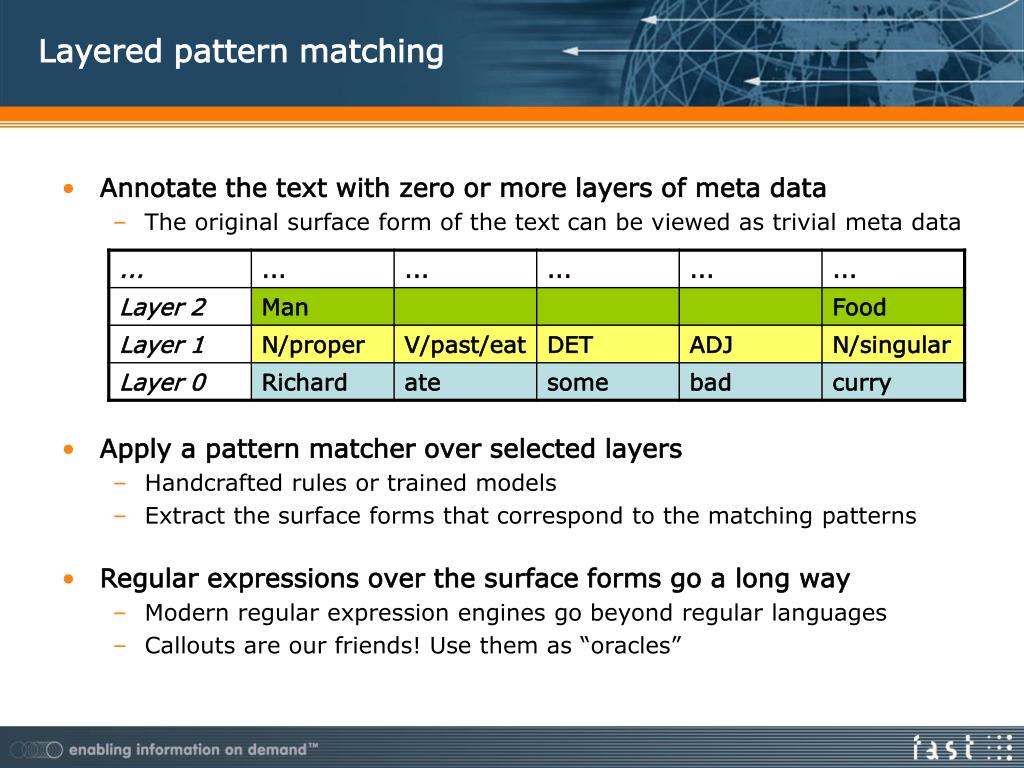 Layered pattern matching

• Annotate the text with zero or more layers of meta data
  – The original surface form of the text can be viewed as trivial meta data

| ... | ... | ... | ... | ... | ... |
|---|---|---|---|---|---|
| Layer 2 | Man | | | | Food |
| Layer 1 | N/proper | V/past/eat | DET | ADJ | N/singular |
| Layer 0 | Richard | ate | some | bad | curry |

• Apply a pattern matcher over selected layers
  – Handcrafted rules or trained models
  – Extract the surface forms that correspond to the matching patterns

• Regular expressions over the surface forms go a long way
  – Modern regular expression engines go beyond regular languages
  – Callouts are our friends! Use them as “oracles”

enabling information on demand™

fast